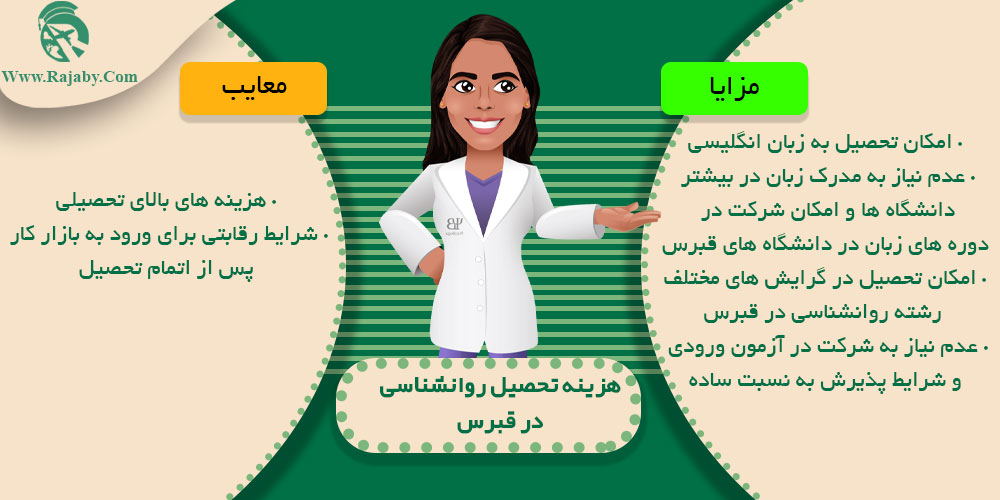 Www.Rajaby.Com

مزایا

• امکان تحصیل به زبان انگلیسی
• عدم نیاز به مدرک زبان در بیشتر دانشگاه ها و امکان شرکت در دوره های زبان در دانشگاه های قبرس
• امکان تحصیل در گرایش های مختلف رشته روانشناسی در قبرس
• عدم نیاز به شرکت در آزمون ورودی و شرایط پذیرش به نسبت ساده

معایب

• هزینه های بالای تحصیلی
• شرایط رقابتی برای ورود به بازار کار پس از اتمام تحصیل

هزینه تحصیل روانشناسی در قبرس